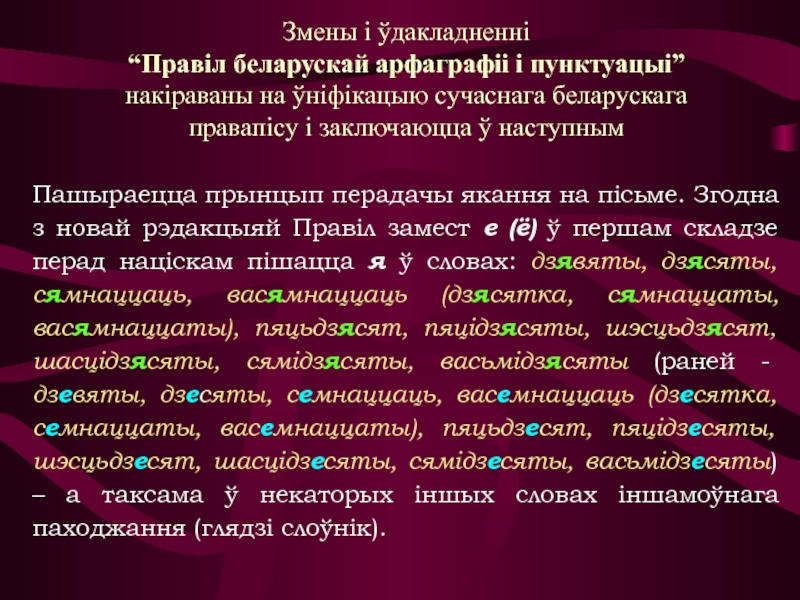 Змены і ўдакладненні
“Правіл беларускай арфаграфіі і пунктуацыі”
накіраваны на ўніфікацыю сучаснага беларускага правапісу і заключаюцца ў наступным

Пашыраецца прынцып перадачы якання на пісьме. Згодна з новай рэдакцыяй Правіл замест е (ё) ў першам складзе перад націскам пішацца я ў словах: дзявяты, дзясяты, сямнаццаць, васямнаццаць (дзясятка, сямнаццаты, васямнаццаты), пяцьдзясят, пяцідзясяты, шэсцьдзясят, шасцідзясяты, сямідзясяты, васьмідзясяты (раней - дзевяты, дзесяты, семнаццаць, васемнаццаць (дзесятка, семнаццаты, васемнаццаты), пяцьдзесят, пяцідзесяты, шэсцьдзесят, шасцідзесяты, сямідзесяты, васьмідзесяты) – а таксама ў некаторых іншых словах іншамоўнага паходжання (глядзі слоўнік).